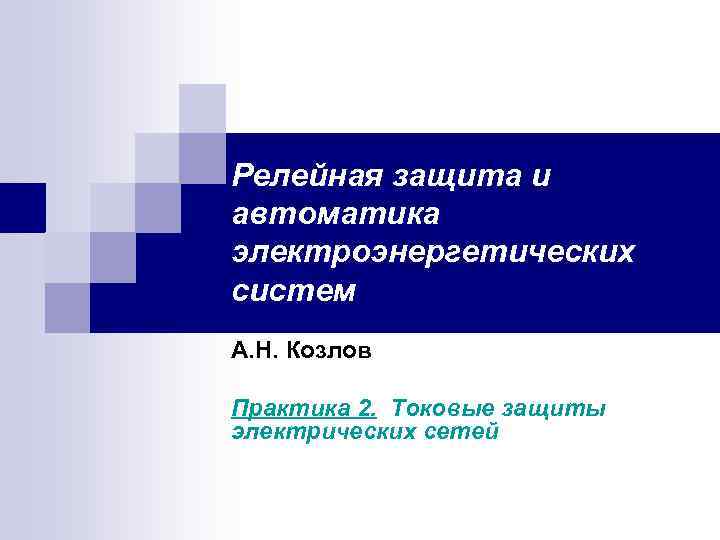 Релейная защита и автоматика электроэнергетических систем

А.Н. Козлов

Практика 2. Токовые защиты электрических сетей